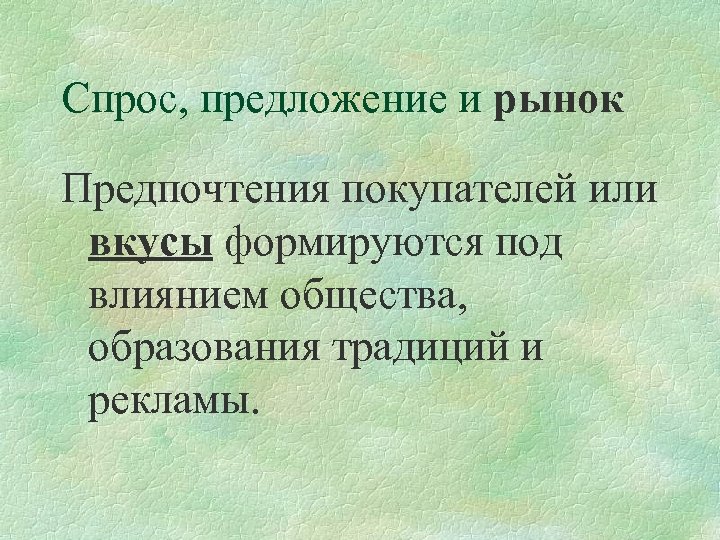 Спрос, предложение и рынок

Предпочтения покупателей или вкусы формируются под влиянием общества, образования традиций и рекламы.